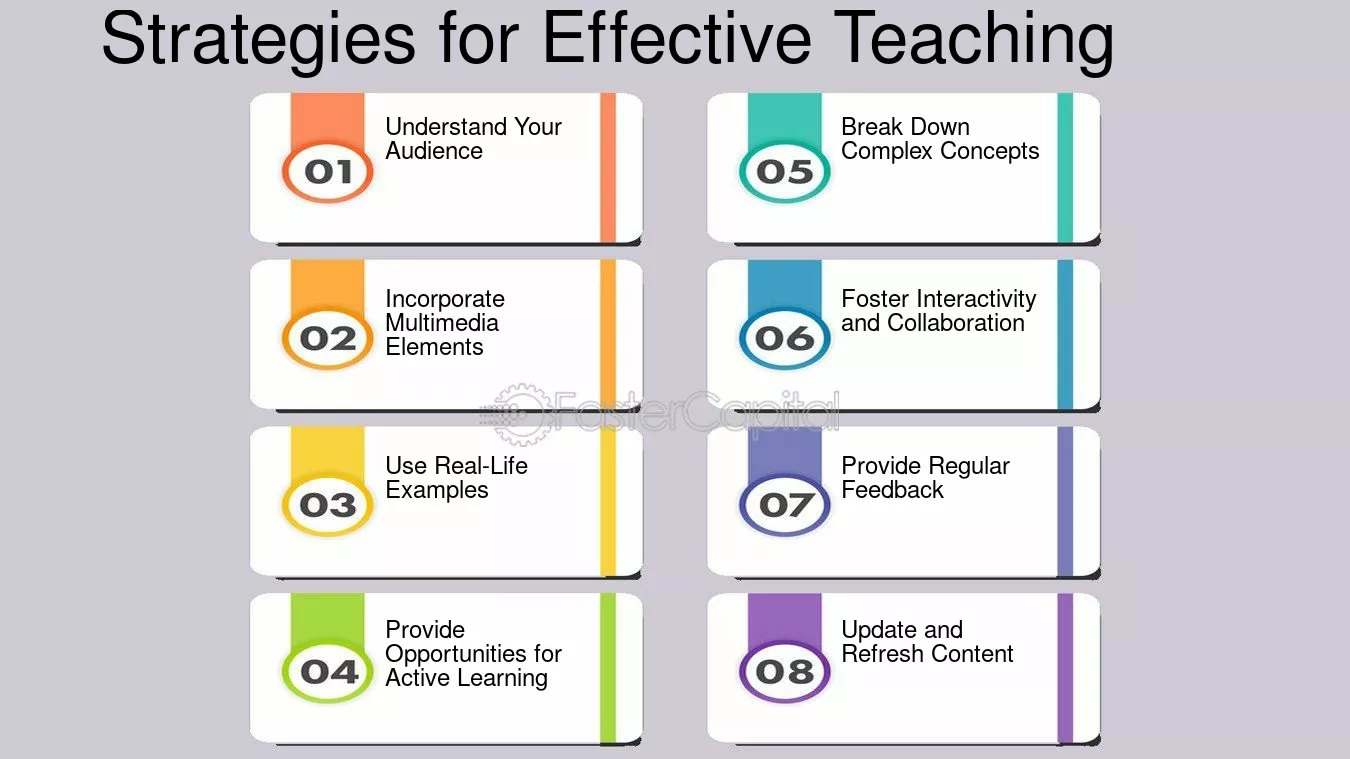 Strategies for Effective Teaching

01 Understand Your Audience

02 Incorporate Multimedia Elements

03 Use Real-Life Examples

04 Provide Opportunities for Active Learning

05 Break Down Complex Concepts

06 Foster Interactivity and Collaboration

07 Provide Regular Feedback

08 Update and Refresh Content

FasterCapital